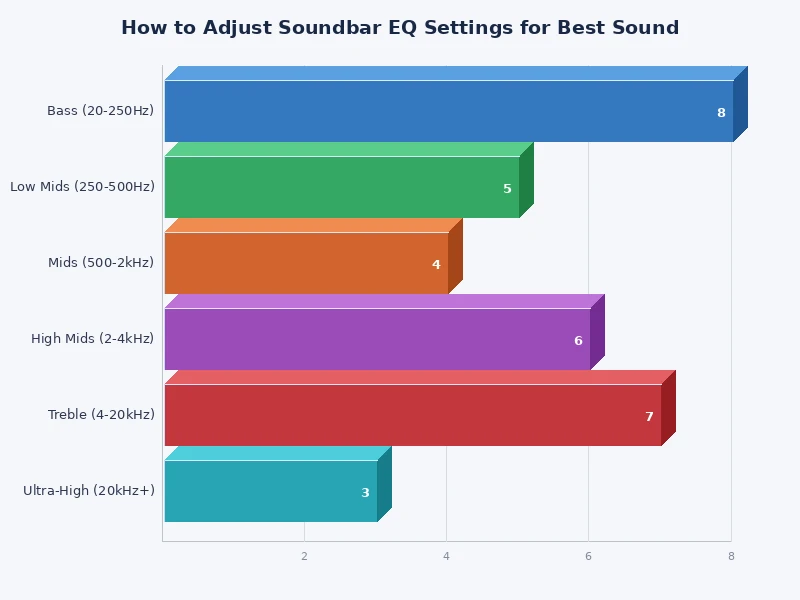 How to Adjust Soundbar EQ Settings for Best Sound

Bass (20-250Hz) 8
Low Mids (250-500Hz) 5
Mids (500-2kHz) 4
High Mids (2-4kHz) 6
Treble (4-20kHz) 7
Ultra-High (20kHz+) 3

2 4 6 8